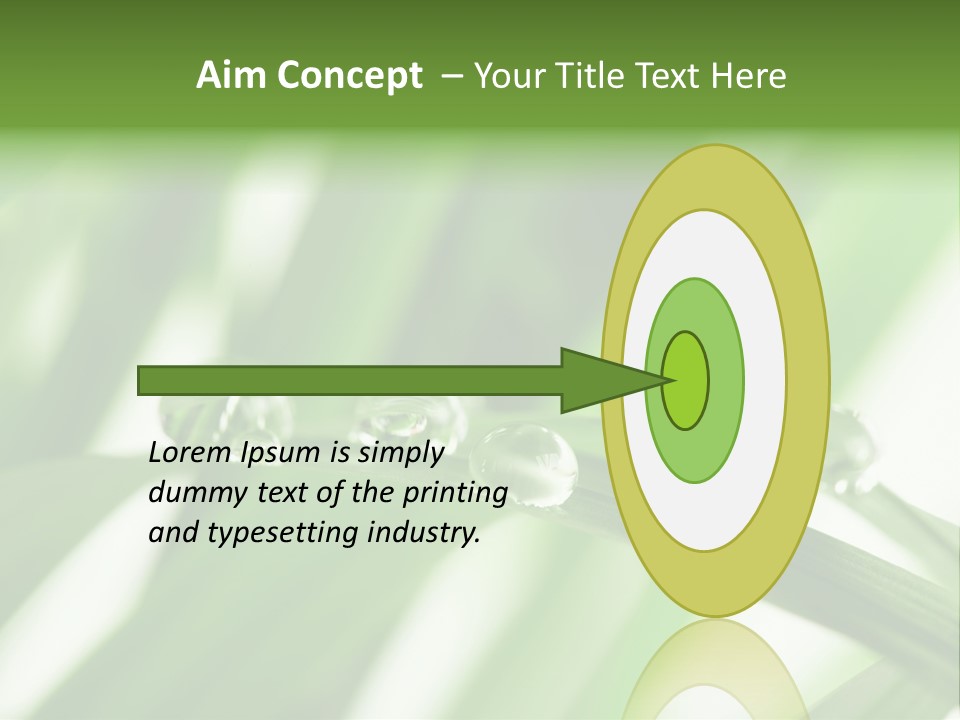 Aim Concept – Your Title Text Here

Lorem Ipsum is simply dummy text of the printing and typesetting industry.